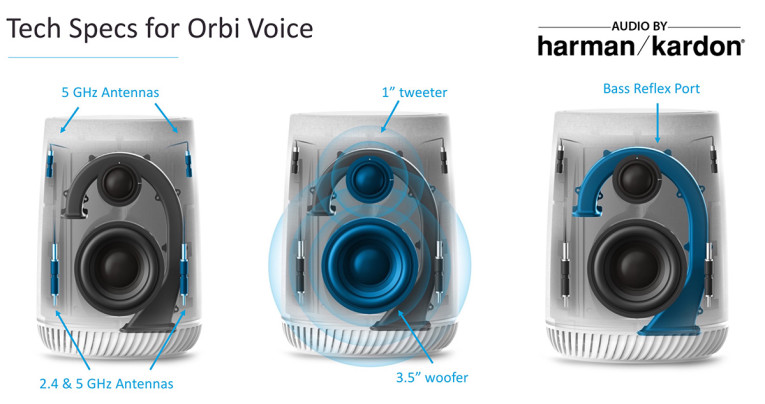 Tech Specs for Orbi Voice

AUDIO BY
harman/kardon®

5 GHz Antennas

1" tweeter

Bass Reflex Port

2.4 & 5 GHz Antennas

3.5" woofer